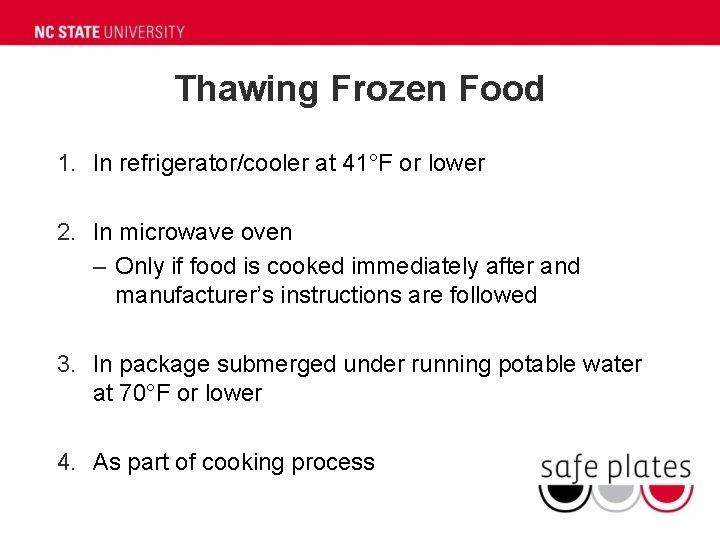 NC STATE UNIVERSITY

Thawing Frozen Food

1. In refrigerator/cooler at 41°F or lower

2. In microwave oven
– Only if food is cooked immediately after and manufacturer's instructions are followed

3. In package submerged under running potable water at 70°F or lower

4. As part of cooking process

safe plates